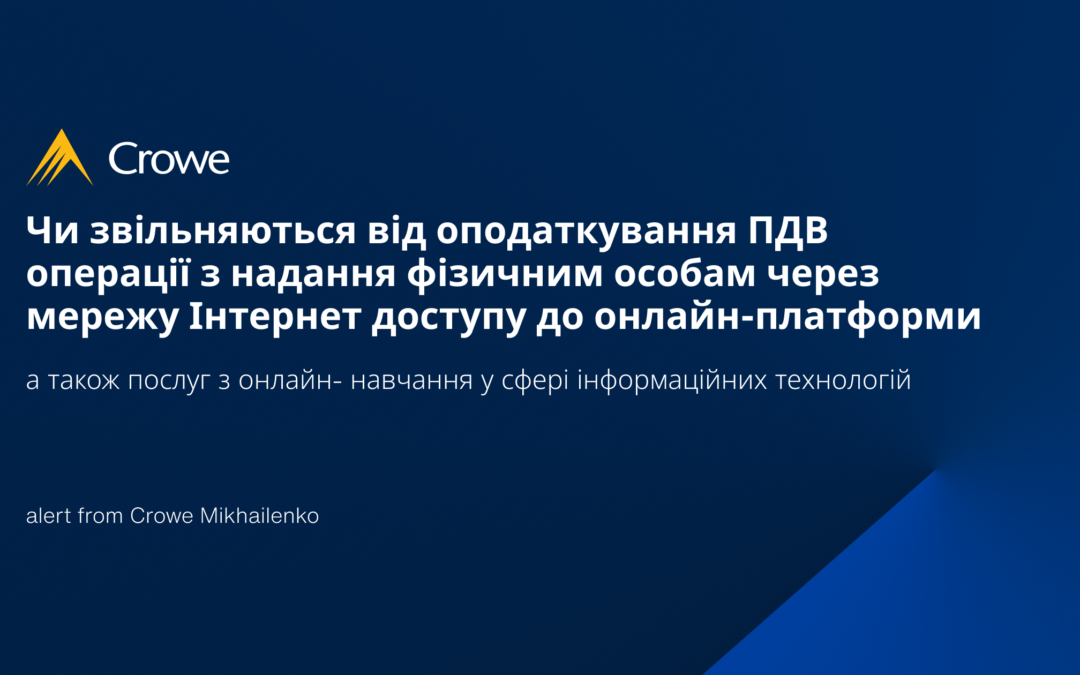 Crowe

Чи звільняються від оподаткування ПДВ операції з надання фізичним особам через мережу Інтернет доступу до онлайн-платформи

а також послуг з онлайн- навчання у сфері інформаційних технологій

alert from Crowe Mikhailenko